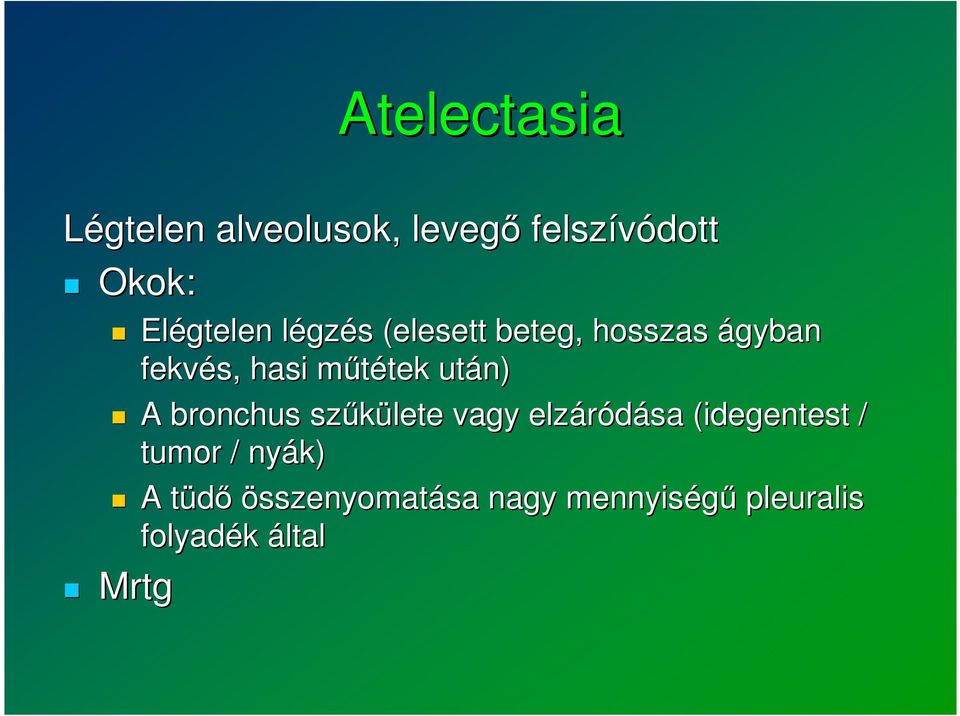 Atelectasia

Légtelen alveolusok, levegő felszívódott

Okok:

Elégtelen légzés (elesett beteg, hosszas ágyban fekvés, hasi műtétek után)

A bronchus szűkülete vagy elzáródása (idegentest / tumor / nyák)

A tüdő összenyomatása nagy mennyiségű pleuralis folyadék által

Mrtg